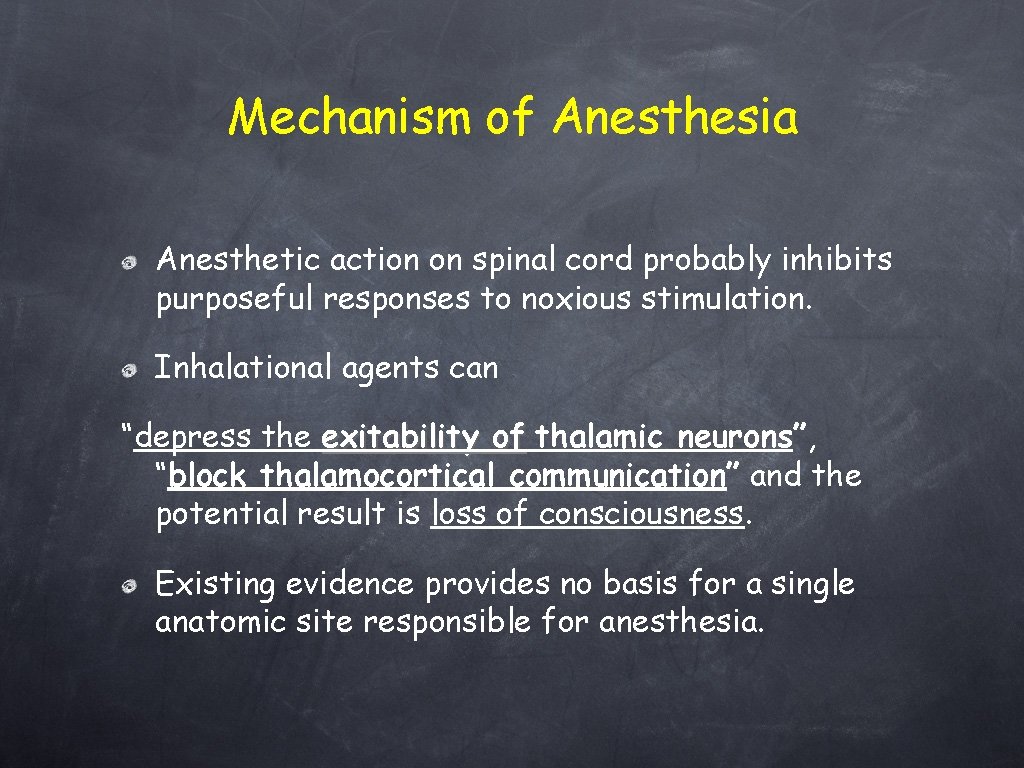 Mechanism of Anesthesia

Anesthetic action on spinal cord probably inhibits purposeful responses to noxious stimulation.

Inhalational agents can

“depress the exitability of thalamic neurons”, “block thalamocortical communication” and the potential result is loss of consciousness.

Existing evidence provides no basis for a single anatomic site responsible for anesthesia.